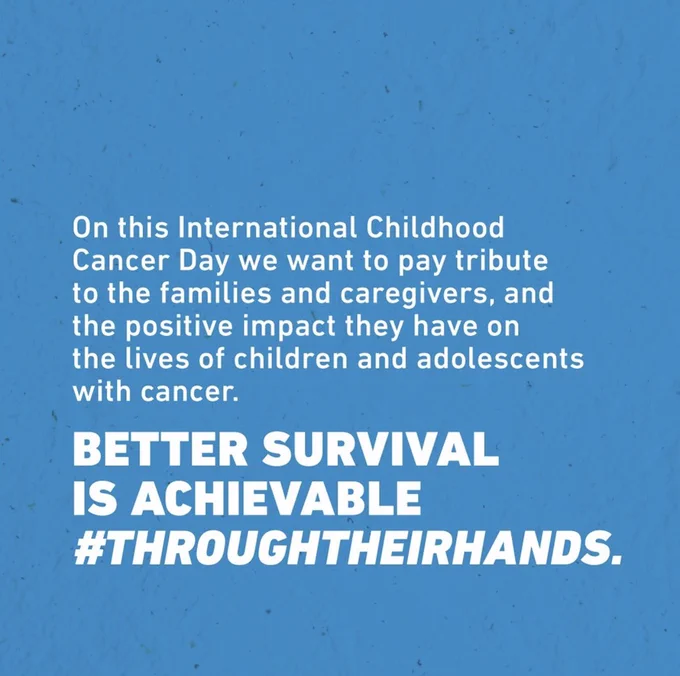 On this International Childhood Cancer Day we want to pay tribute to the families and caregivers, and the positive impact they have on the lives of children and adolescents with cancer.

BETTER SURVIVAL IS ACHIEVABLE #THROUGHTHEIRHANDS.